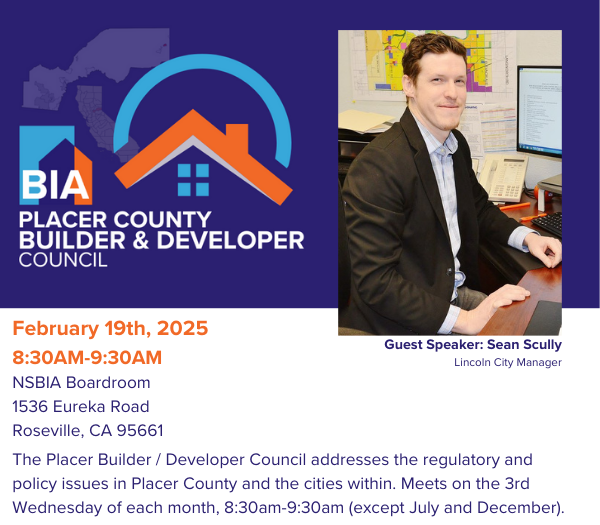 BIA
PLACER COUNTY
BUILDER & DEVELOPER
COUNCIL

Guest Speaker: Sean Scully
Lincoln City Manager

February 19th, 2025
8:30AM-9:30AM
NSBIA Boardroom
1536 Eureka Road
Roseville, CA 95661

The Placer Builder / Developer Council addresses the regulatory and policy issues in Placer County and the cities within. Meets on the 3rd Wednesday of each month, 8:30am-9:30am (except July and December).